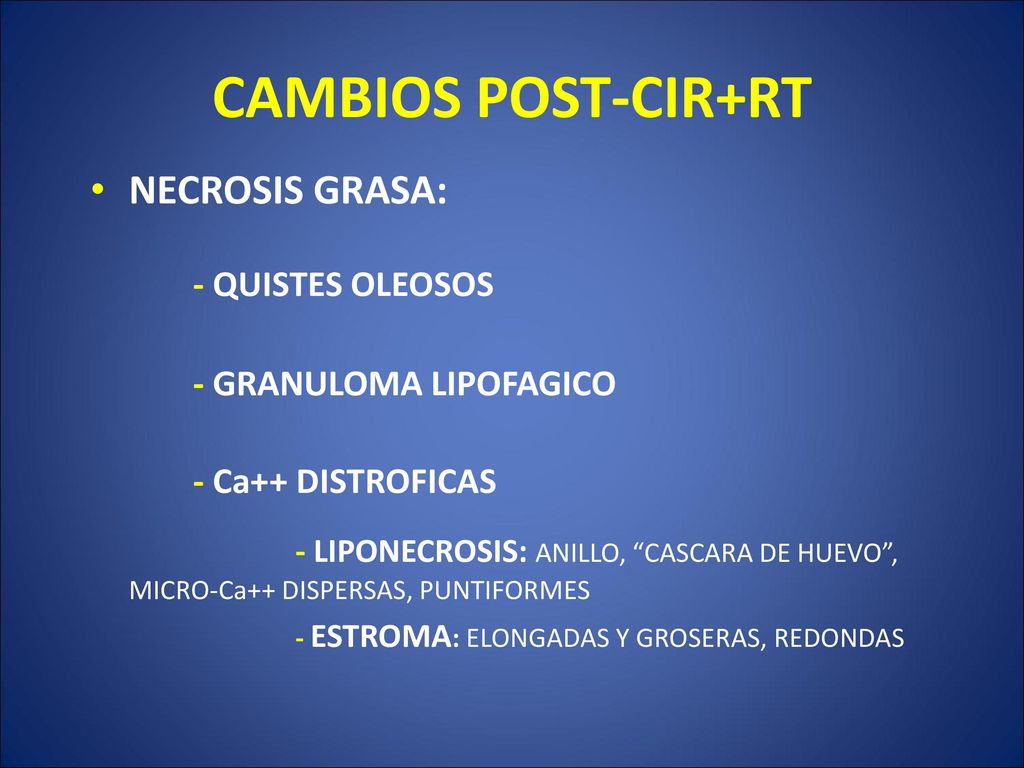 CAMBIOS POST-CIR+RT

• NECROSIS GRASA:

- QUISTES OLEOSOS

- GRANULOMA LIPOFAGICO

- Ca++ DISTROFICAS

- LIPONECROSIS: ANILLO, “CASCARA DE HUEVO”, MICRO-Ca++ DISPERSAS, PUNTIFORMES

- ESTROMA: ELONGADAS Y GROSERAS, REDONDAS